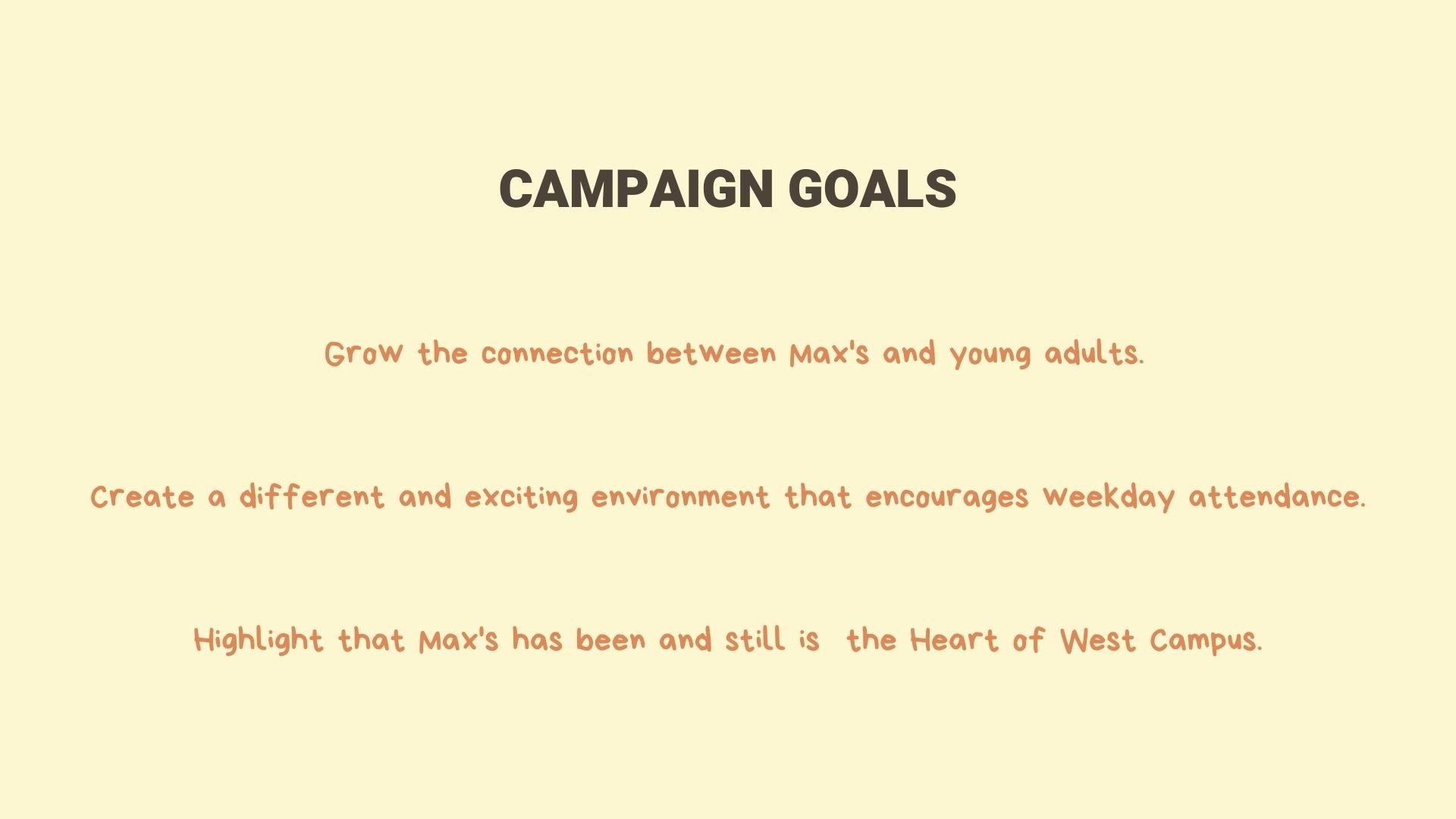 CAMPAIGN GOALS

Grow the connection between Max's and young adults.

Create a different and exciting environment that encourages weekday attendance.

Highlight that Max's has been and still is the Heart of West Campus.